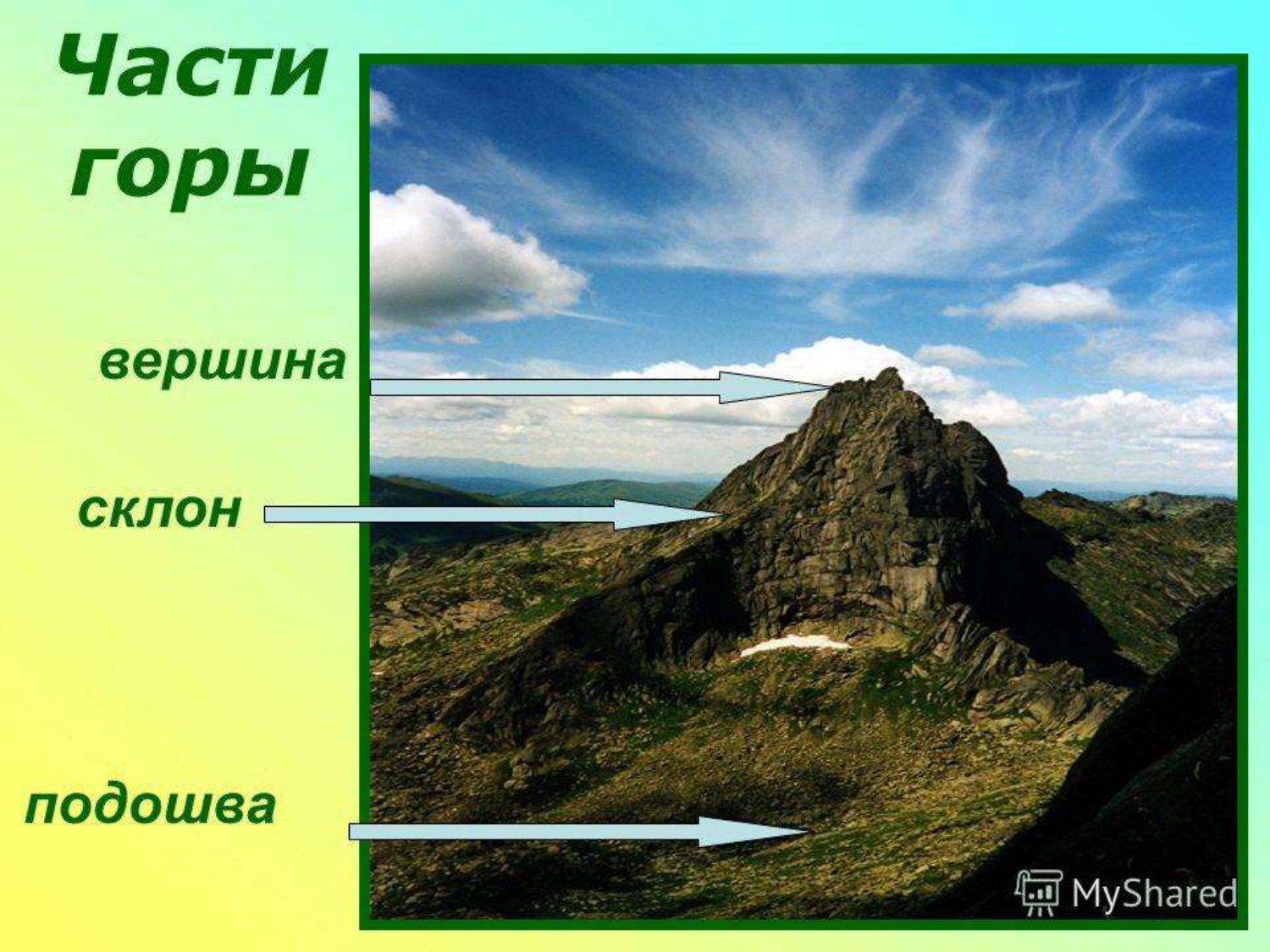 Части горы

вершина

склон

подошва

MyShared